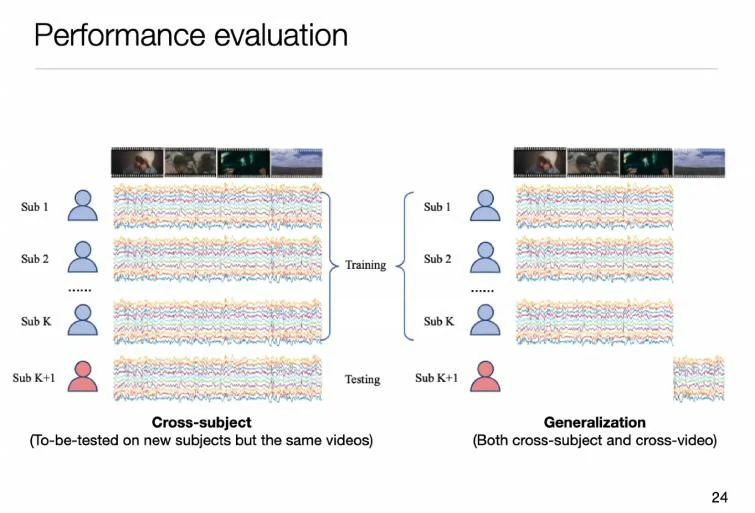 Performance evaluation

Sub 1
Sub 2
......
Sub K
Sub K+1

Training

Testing

Sub 1
Sub 2
......
Sub K
Sub K+1

**Cross-subject**
(To-be-tested on new subjects but the same videos)

**Generalization**
(Both cross-subject and cross-video)

24